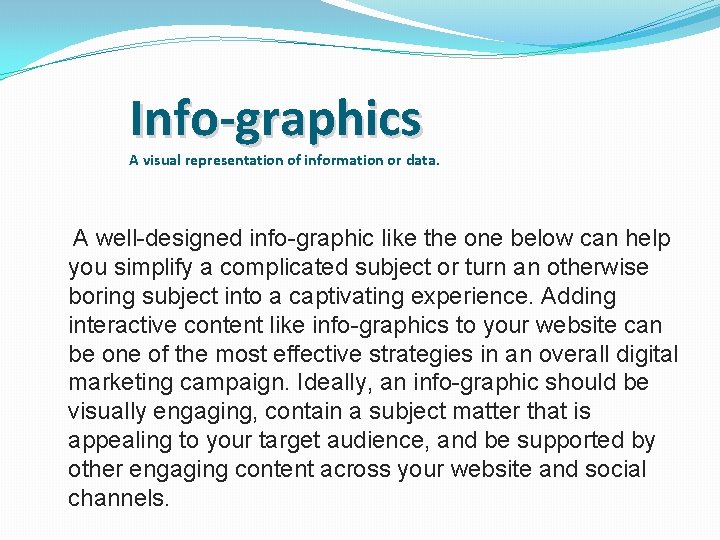 Info-graphics

A visual representation of information or data.

A well-designed info-graphic like the one below can help you simplify a complicated subject or turn an otherwise boring subject into a captivating experience. Adding interactive content like info-graphics to your website can be one of the most effective strategies in an overall digital marketing campaign. Ideally, an info-graphic should be visually engaging, contain a subject matter that is appealing to your target audience, and be supported by other engaging content across your website and social channels.